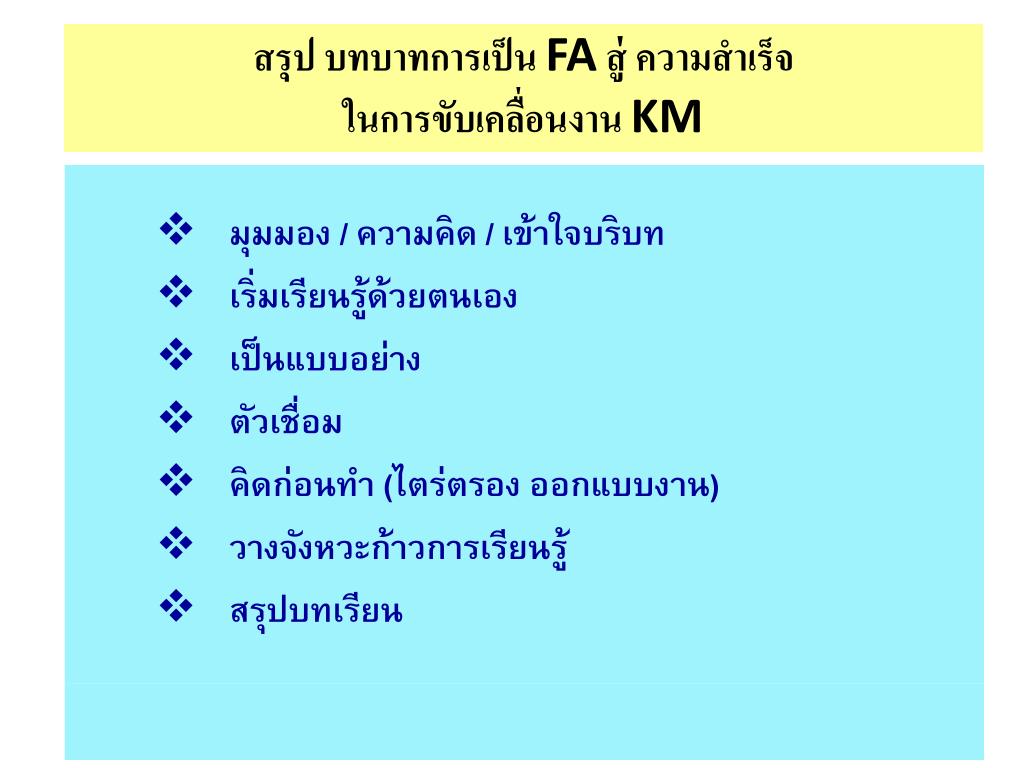 สรุป บทบาทการเป็น FA สู่ ความสำเร็จ
ในการขับเคลื่อนงาน KM

❖ มุมมอง / ความคิด / เข้าใจบริบท
❖ เริ่มเรียนรู้ด้วยตนเอง
❖ เป็นแบบอย่าง
❖ ตัวเชื่อม
❖ คิดก่อนทำ (ไตร่ตรอง ออกแบบงาน)
❖ วางจังหวะก้าวการเรียนรู้
❖ สรุปบทเรียน